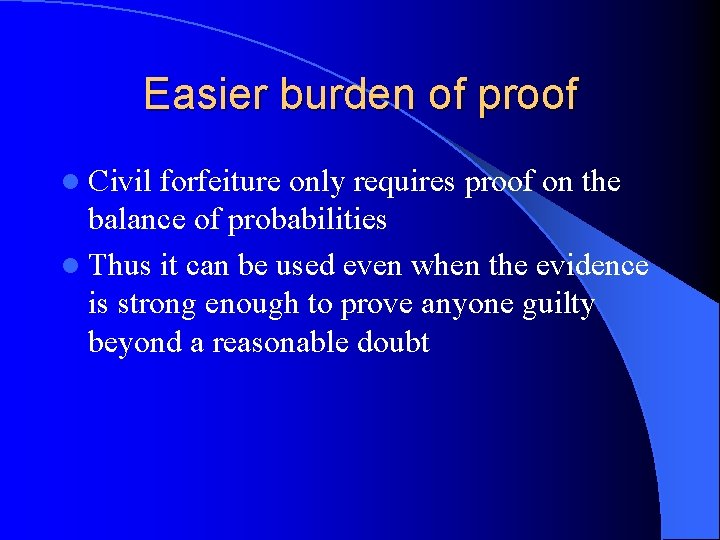 Easier burden of proof

- Civil forfeiture only requires proof on the balance of probabilities
- Thus it can be used even when the evidence is strong enough to prove anyone guilty beyond a reasonable doubt